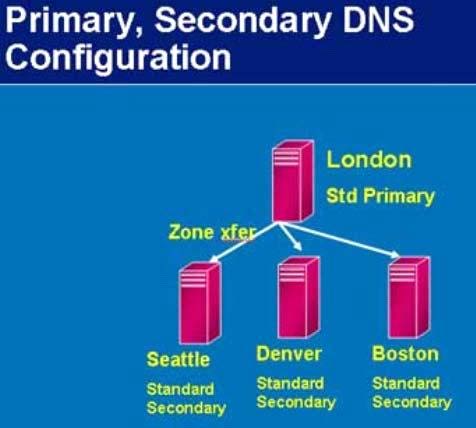 Primary, Secondary DNS Configuration

London
Std Primary

Zone xfer

Seattle
Standard Secondary

Denver
Standard Secondary

Boston
Standard Secondary